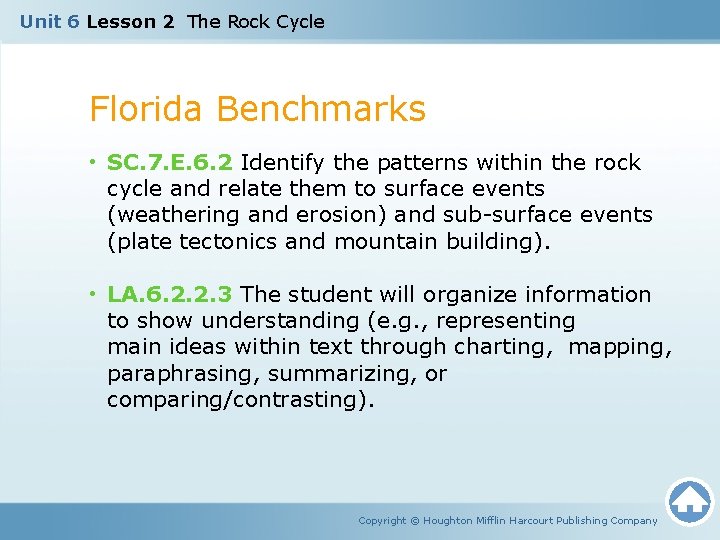 Unit 6 Lesson 2 The Rock Cycle

Florida Benchmarks

• SC.7.E.6.2 Identify the patterns within the rock cycle and relate them to surface events (weathering and erosion) and sub-surface events (plate tectonics and mountain building).

• LA.6.2.2.3 The student will organize information to show understanding (e.g., representing main ideas within text through charting, mapping, paraphrasing, summarizing, or comparing/contrasting).

Copyright © Houghton Mifflin Harcourt Publishing Company